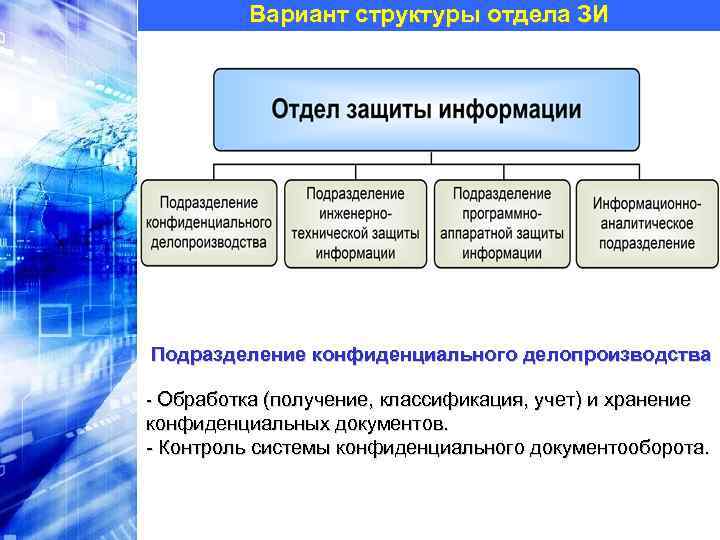 Вариант структуры отдела ЗИ

Отдел защиты информации

Подразделение конфиденциального делопроизводства

Подразделение инженерно-технической защиты информации

Подразделение программно-аппаратной защиты информации

Информационно-аналитическое подразделение

Подразделение конфиденциального делопроизводства

- Обработка (получение, классификация, учет) и хранение конфиденциальных документов.
- Контроль системы конфиденциального документооборота.